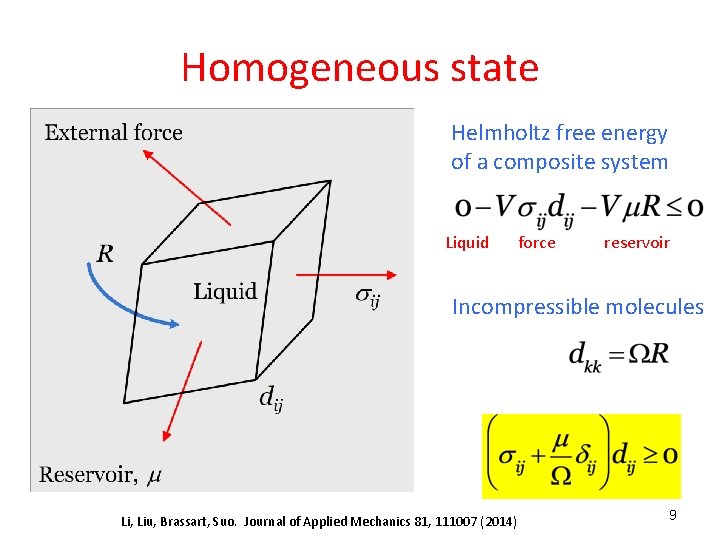 Homogeneous state

External force

$R$

Liquid

$\sigma_{ij}$

$d_{ij}$

Reservoir, $\mu$

Helmholtz free energy of a composite system

$0 - V\sigma_{ij}d_{ij} - V\mu R \le 0$

Liquid force reservoir

Incompressible molecules

$d_{kk} = \Omega R$

$\left(\sigma_{ij} + \frac{\mu}{\Omega}\delta_{ij}\right)d_{ij} \ge 0$

Li, Liu, Brassart, Suo. Journal of Applied Mechanics 81, 111007 (2014)

9